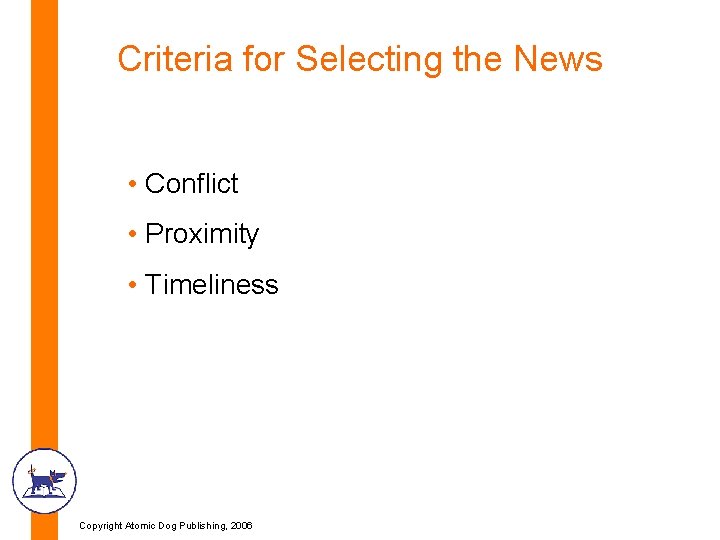 Criteria for Selecting the News

• Conflict
• Proximity
• Timeliness

Copyright Atomic Dog Publishing, 2006